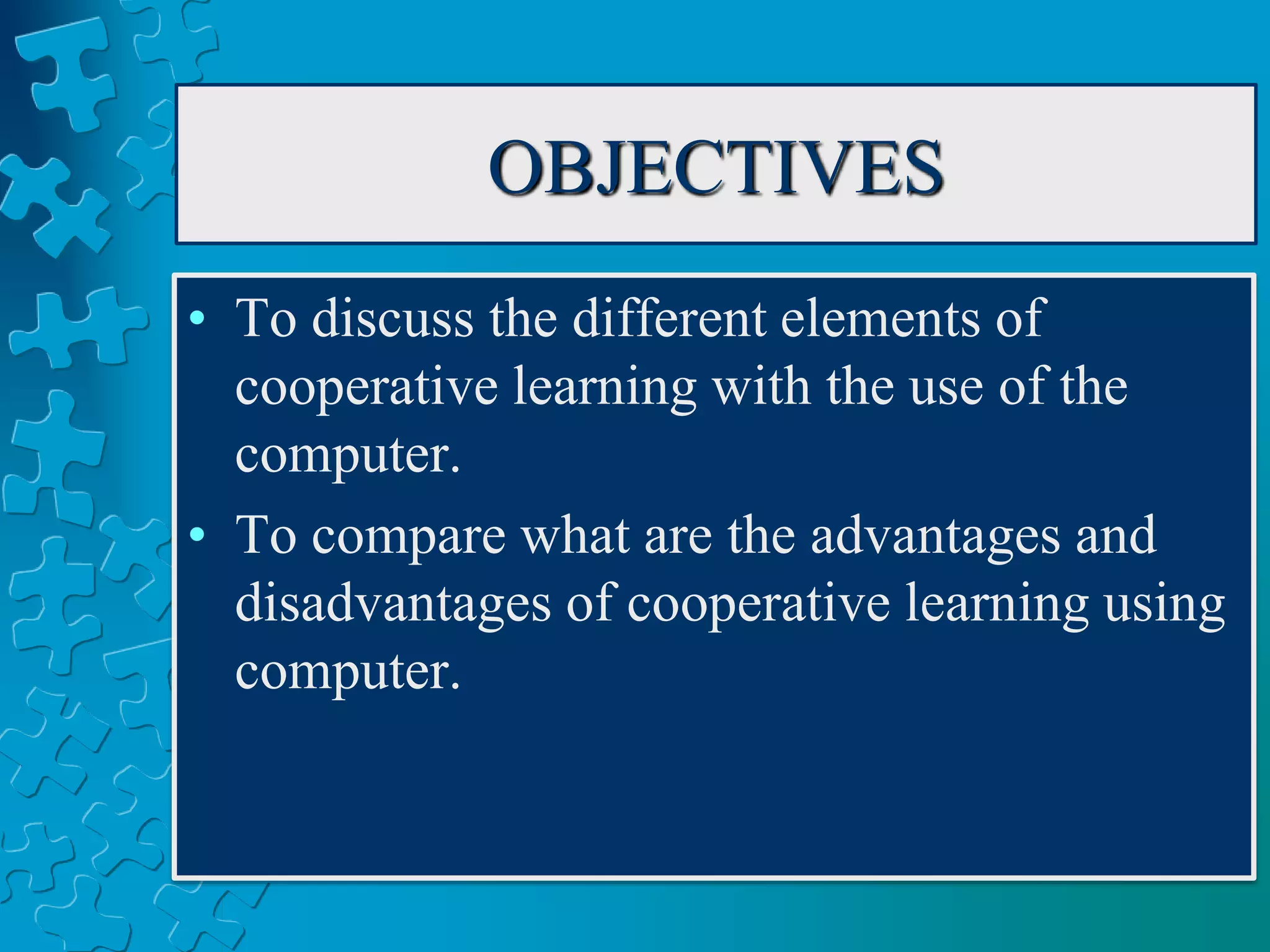 OBJECTIVES

• To discuss the different elements of cooperative learning with the use of the computer.
• To compare what are the advantages and disadvantages of cooperative learning using computer.